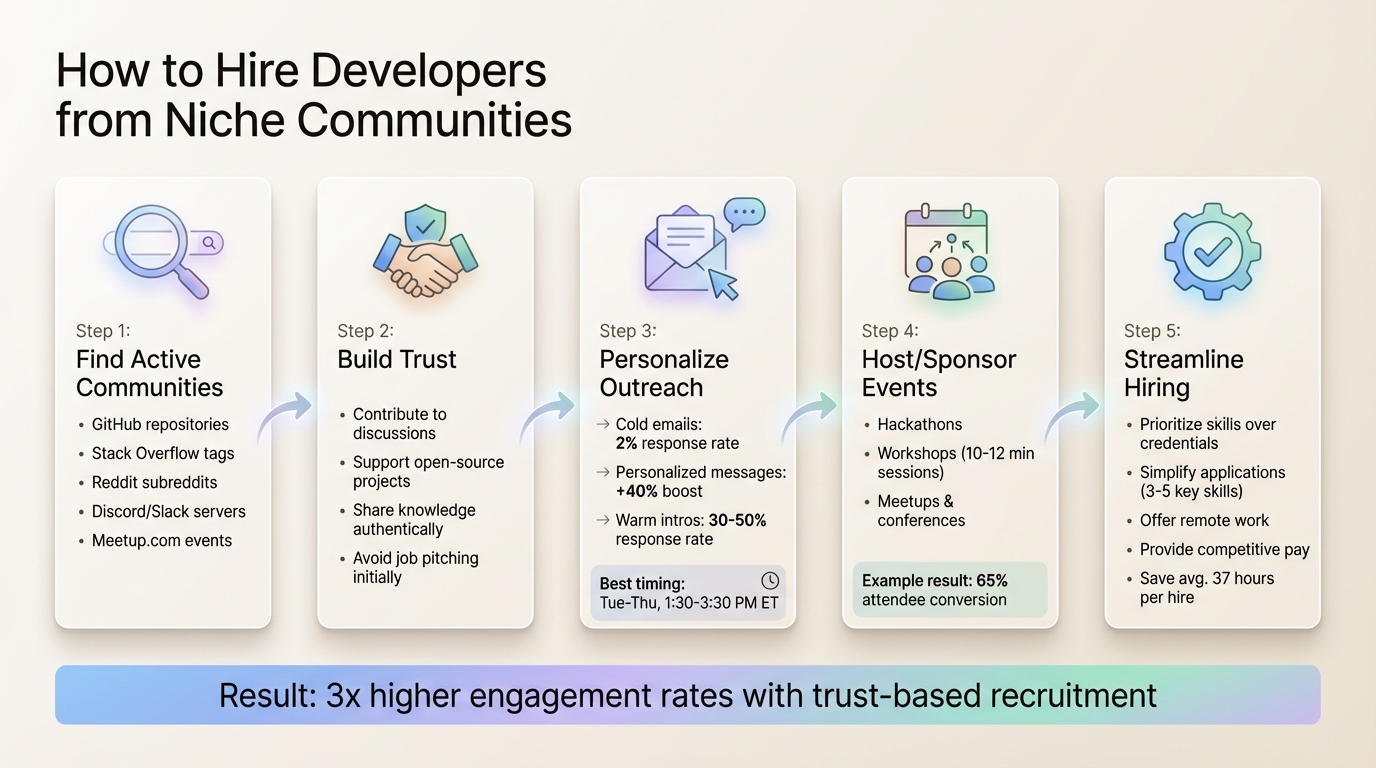 How to Hire Developers from Niche Communities

Step 1:
Find Active Communities
• GitHub repositories
• Stack Overflow tags
• Reddit subreddits
• Discord/Slack servers
• Meetup.com events

Step 2:
Build Trust
• Contribute to discussions
• Support open-source projects
• Share knowledge authentically
• Avoid job pitching initially

Step 3:
Personalize Outreach
→ Cold emails: 2% response rate
→ Personalized messages: +40% boost
→ Warm intros: 30-50% response rate

Best timing:
Tue-Thu, 1:30-3:30 PM ET

Step 4:
Host/Sponsor Events
• Hackathons
• Workshops (10-12 min sessions)
• Meetups & conferences

Example result: 65% attendee conversion

Step 5:
Streamline Hiring
• Prioritize skills over credentials
• Simplify applications (3-5 key skills)
• Offer remote work
• Provide competitive pay
• Save avg. 37 hours per hire

Result: 3x higher engagement rates with trust-based recruitment